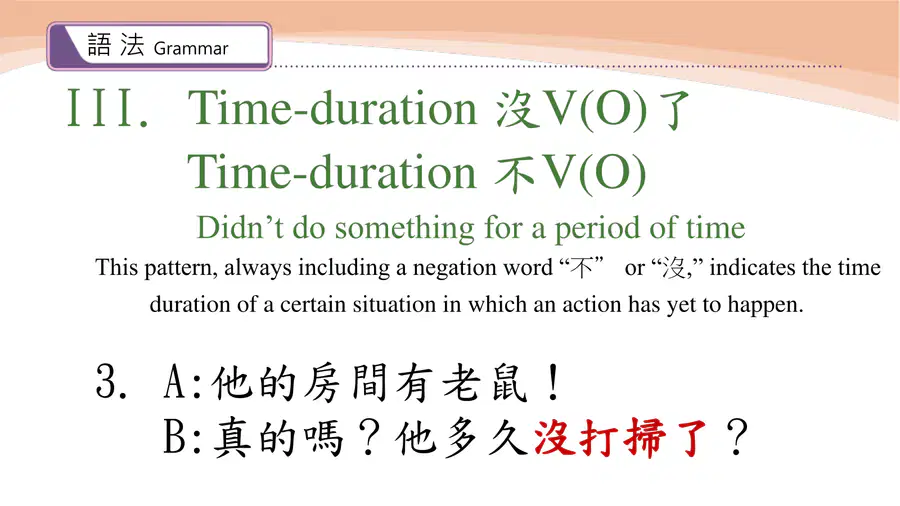 語法 Grammar

III. Time-duration 沒V(O)了
Time-duration 不V(O)
Didn’t do something for a period of time

This pattern, always including a negation word “不” or “沒,” indicates the time duration of a certain situation in which an action has yet to happen.

3. A:他的房間有老鼠！
B:真的嗎？他多久沒打掃了？